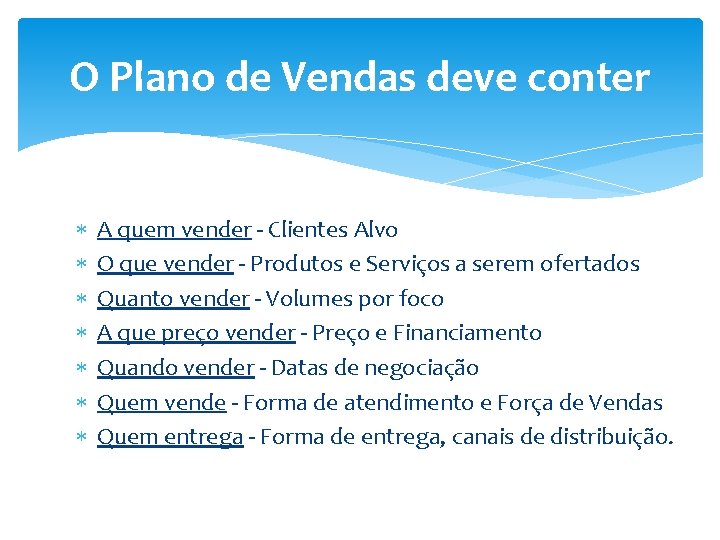 O Plano de Vendas deve conter

* A quem vender - Clientes Alvo
* O que vender - Produtos e Serviços a serem ofertados
* Quanto vender - Volumes por foco
* A que preço vender - Preço e Financiamento
* Quando vender - Datas de negociação
* Quem vende - Forma de atendimento e Força de Vendas
* Quem entrega - Forma de entrega, canais de distribuição.